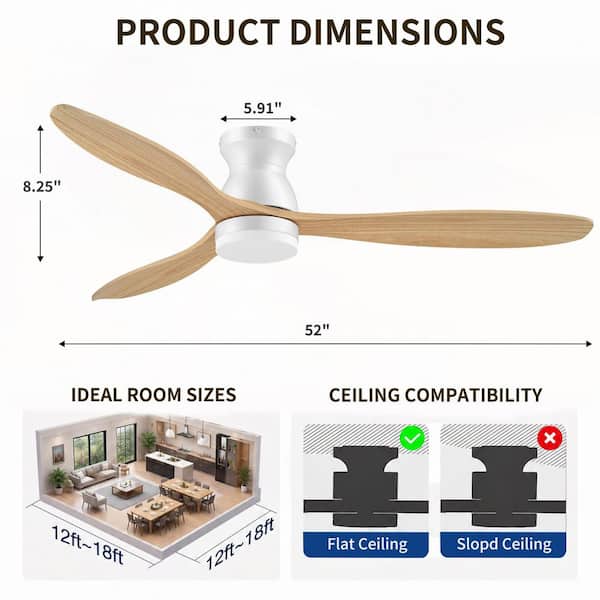 PRODUCT DIMENSIONS

5.91"

8.25"

52"

IDEAL ROOM SIZES

12ft~18ft

12ft~18ft

CEILING COMPATIBILITY

Flat Ceiling

Slopd Ceiling